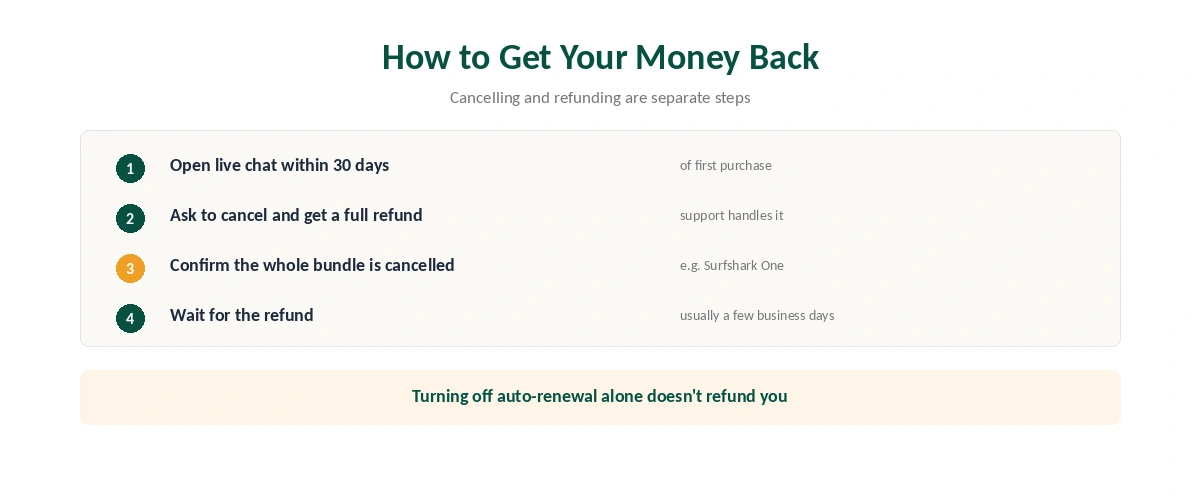 How to Get Your Money Back

Cancelling and refunding are separate steps

1 Open live chat within 30 days of first purchase

2 Ask to cancel and get a full refund support handles it

3 Confirm the whole bundle is cancelled e.g. Surfshark One

4 Wait for the refund usually a few business days

Turning off auto-renewal alone doesn't refund you